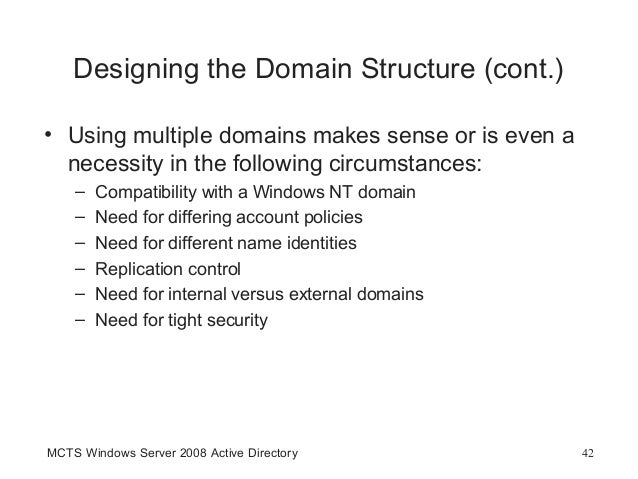 Designing the Domain Structure (cont.)

• Using multiple domains makes sense or is even a necessity in the following circumstances:
– Compatibility with a Windows NT domain
– Need for differing account policies
– Need for different name identities
– Replication control
– Need for internal versus external domains
– Need for tight security

MCTS Windows Server 2008 Active Directory

42